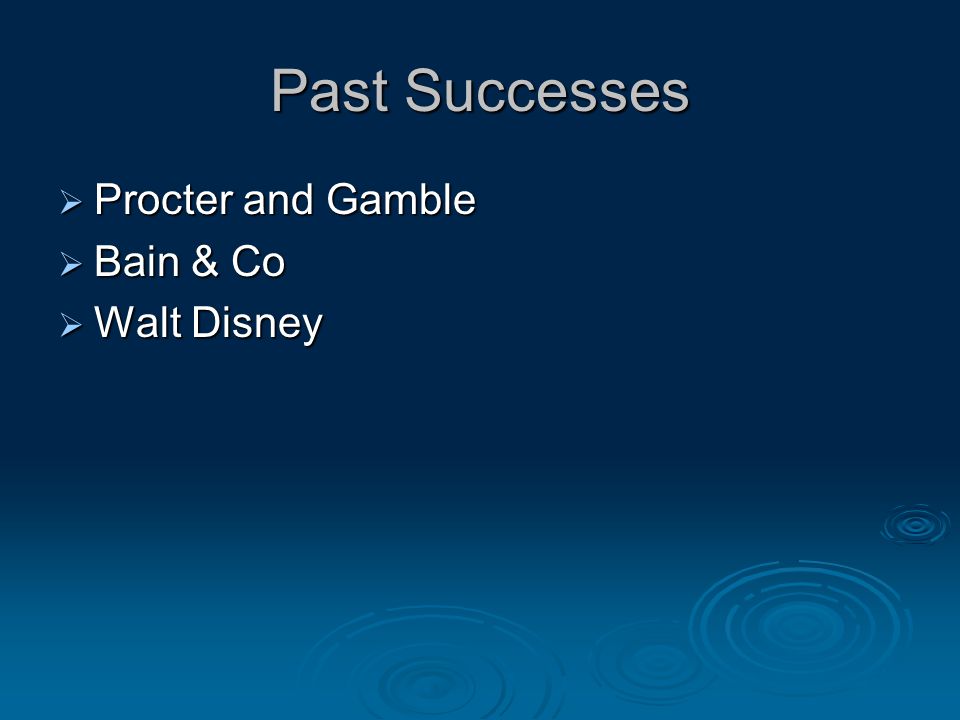 Past Successes

➢ Procter and Gamble
➢ Bain & Co
➢ Walt Disney